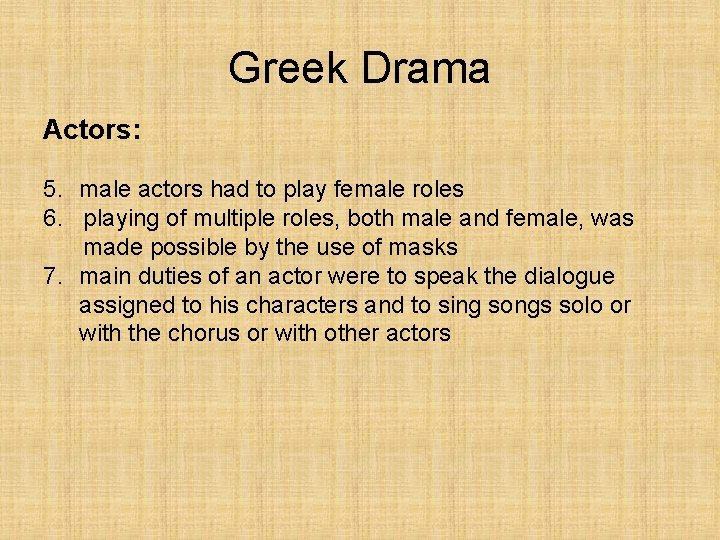 Greek Drama

Actors:

5. male actors had to play female roles
6. playing of multiple roles, both male and female, was made possible by the use of masks
7. main duties of an actor were to speak the dialogue assigned to his characters and to sing songs solo or with the chorus or with other actors